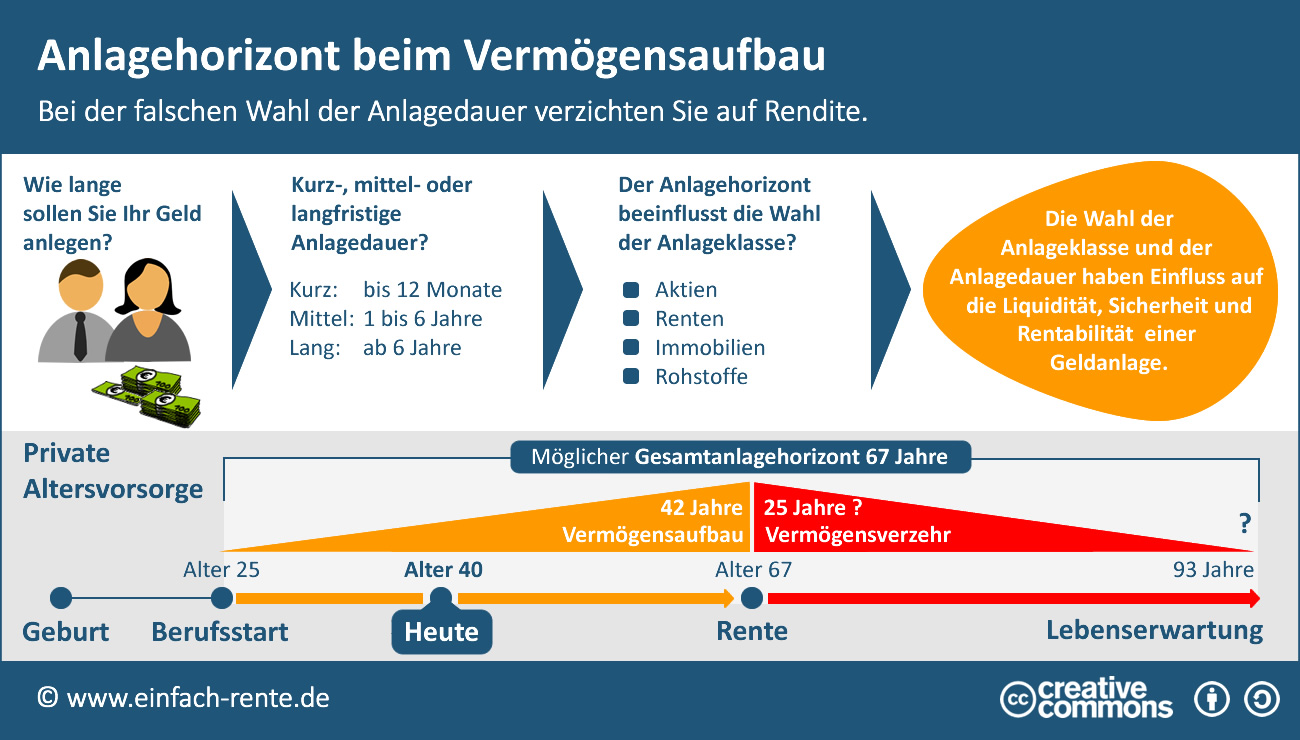 Anlagehorizont beim Vermögensaufbau

Bei der falschen Wahl der Anlagedauer verzichten Sie auf Rendite.

Wie lange sollen Sie Ihr Geld anlegen?

Kurz-, mittel- oder langfristige Anlagedauer?

Kurz: bis 12 Monate
Mittel: 1 bis 6 Jahre
Lang: ab 6 Jahre

Der Anlagehorizont beeinflusst die Wahl der Anlageklasse?

Aktien
Renten
Immobilien
Rohstoffe

Die Wahl der Anlageklasse und der Anlagedauer haben Einfluss auf die Liquidität, Sicherheit und Rentabilität einer Geldanlage.

Private Altersvorsorge

Möglicher Gesamtanlagehorizont 67 Jahre

42 Jahre Vermögensaufbau

25 Jahre ? Vermögensverzehr

?

Alter 25

Alter 40

Alter 67

93 Jahre

Geburt

Berufsstart

Heute

Rente

Lebenserwartung

© www.einfach-rente.de

cc creative commons